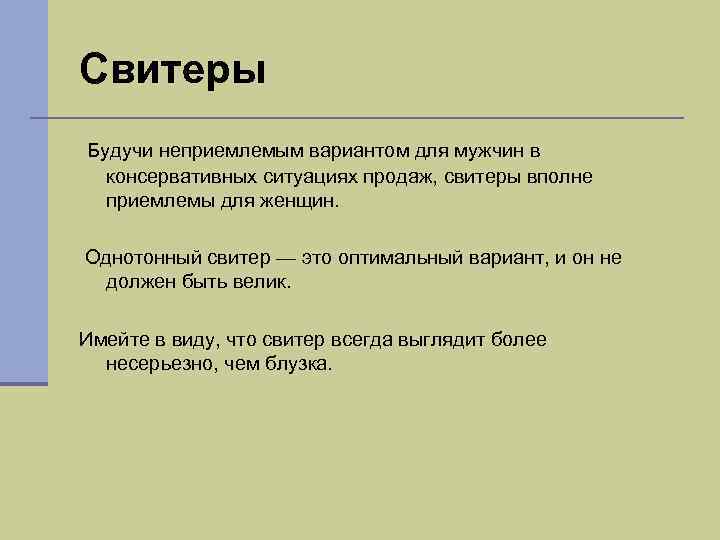 Свитеры

Будучи неприемлемым вариантом для мужчин в консервативных ситуациях продаж, свитеры вполне приемлемы для женщин.

Однотонный свитер — это оптимальный вариант, и он не должен быть велик.

Имейте в виду, что свитер всегда выглядит более несерьезно, чем блузка.